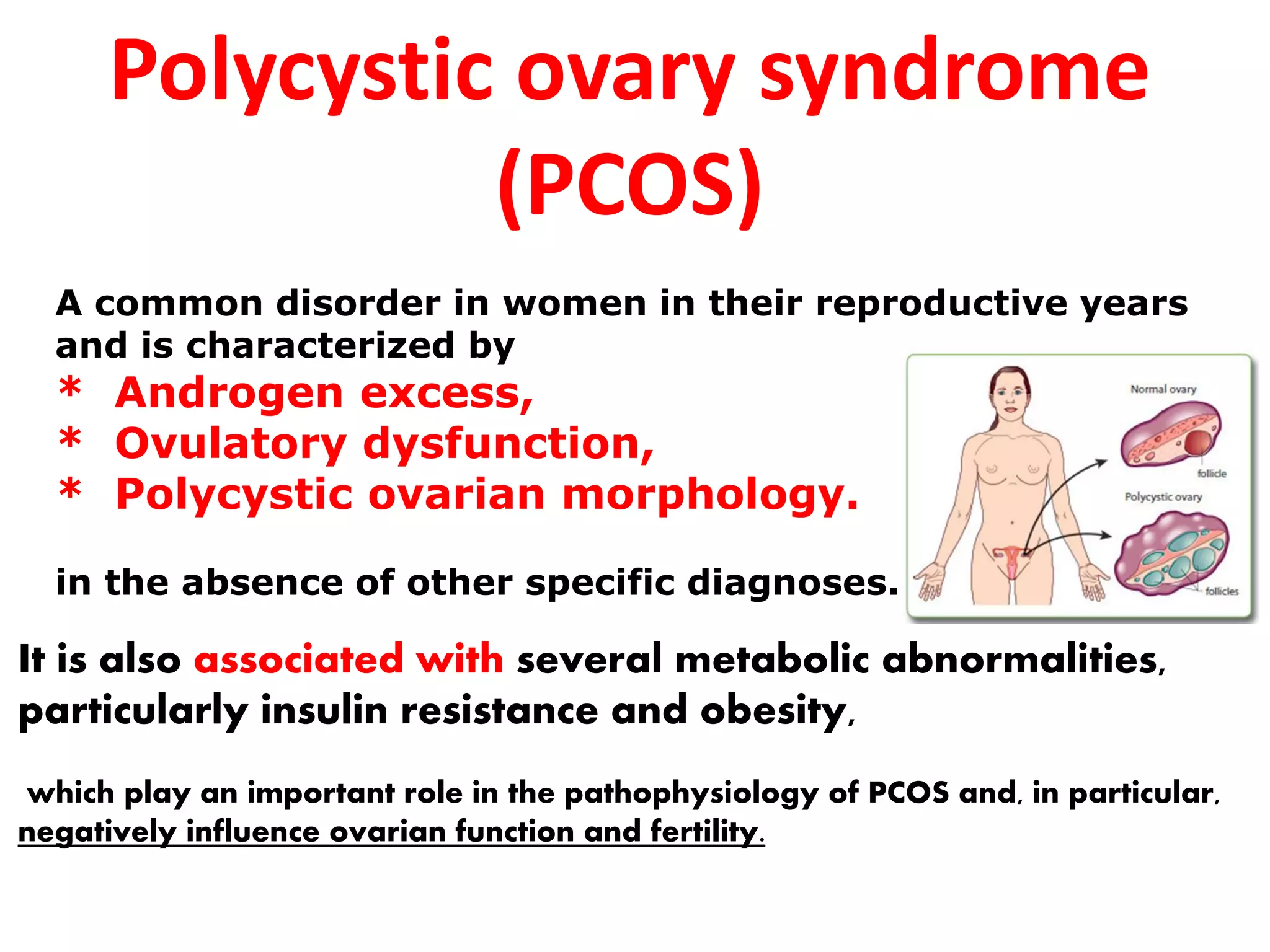 Polycystic ovary syndrome (PCOS)

A common disorder in women in their reproductive years and is characterized by
* Androgen excess,
* Ovulatory dysfunction,
* Polycystic ovarian morphology.

in the absence of other specific diagnoses.

Normal ovary
follicle
Polycystic ovary
follicles

It is also associated with several metabolic abnormalities, particularly insulin resistance and obesity,

which play an important role in the pathophysiology of PCOS and, in particular, negatively influence ovarian function and fertility.